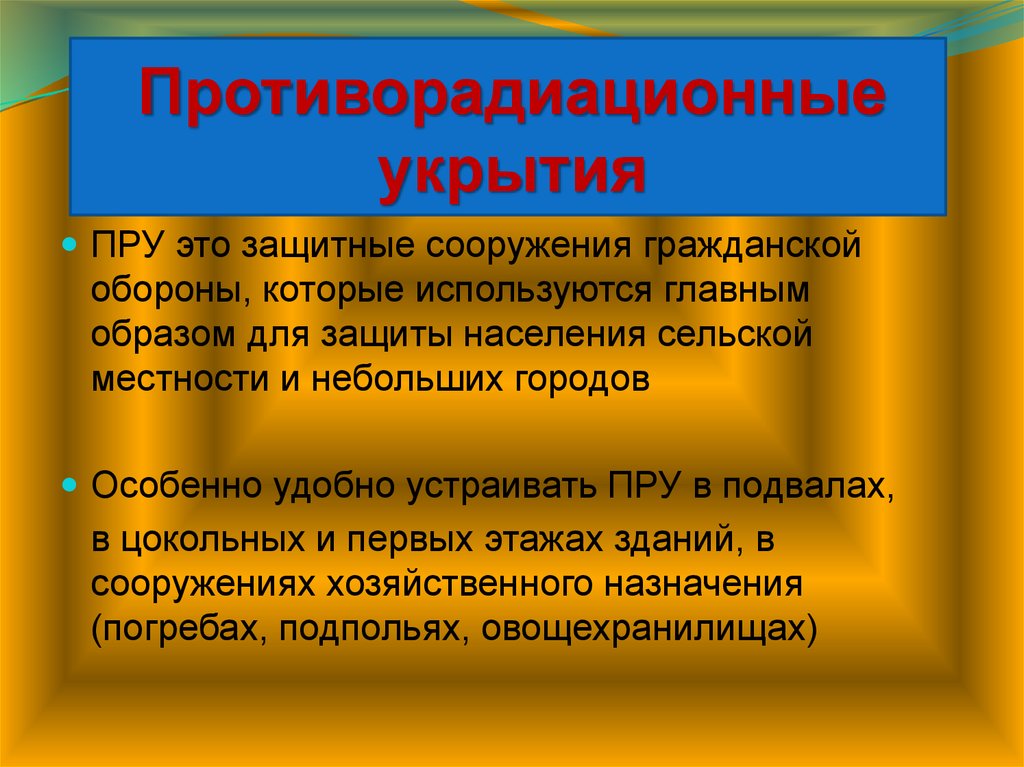 Противорадиационные укрытия

ПРУ это защитные сооружения гражданской обороны, которые используются главным образом для защиты населения сельской местности и небольших городов

Особенно удобно устраивать ПРУ в подвалах, в цокольных и первых этажах зданий, в сооружениях хозяйственного назначения (погребах, подпольях, овощехранилищах)